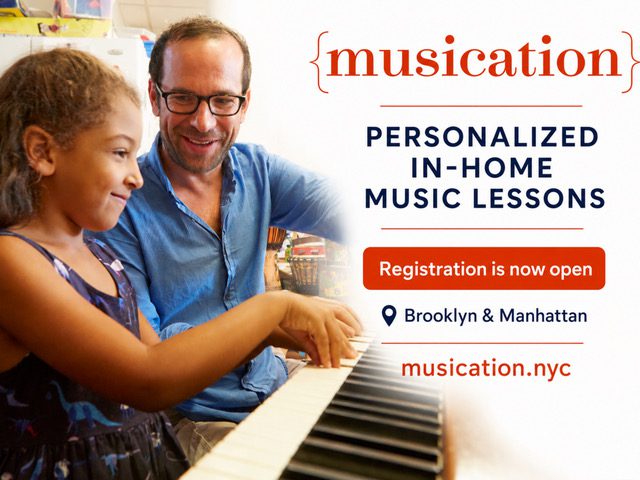 {musication}

PERSONALIZED IN-HOME MUSIC LESSONS

Registration is now open

Brooklyn & Manhattan

musication.nyc